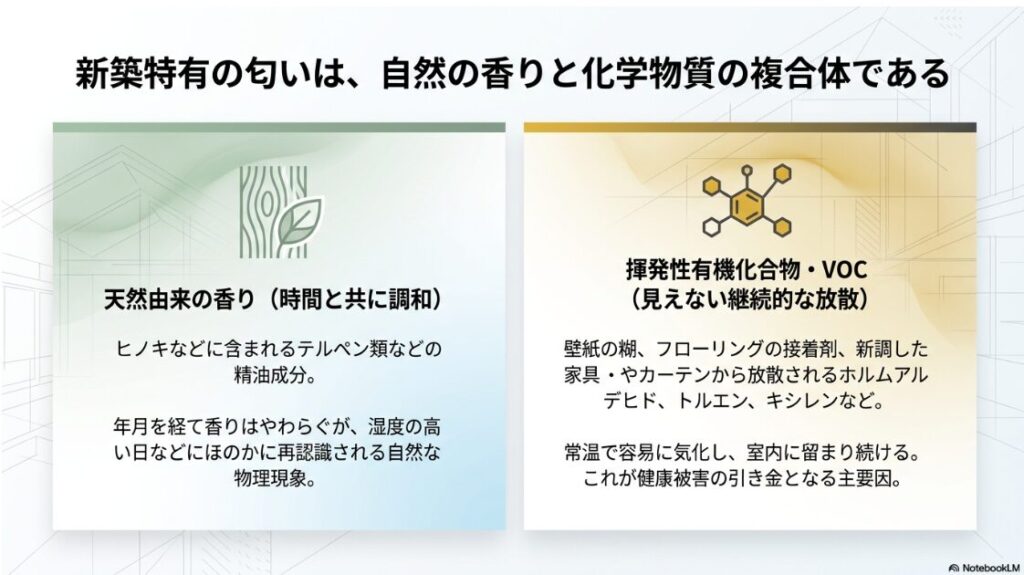 新築特有の匂いは、自然の香りと化学物質の複合体である

天然由来の香り（時間と共に調和）

ヒノキなどに含まれるテルペン類などの精油成分。

年月を経て香りはやわらぐが、湿度の高い日などにほのかに再認識される自然な物理現象。

揮発性有機化合物・VOC
（見えない継続的な放散）

壁紙の糊、フローリングの接着剤、新調した家具・やカーテンから放散されるホルムアルデヒド、トルエン、キシレンなど。

常温で容易に気化し、室内に留まり続ける。これが健康被害の引き金となる主要因。

NotebookLM